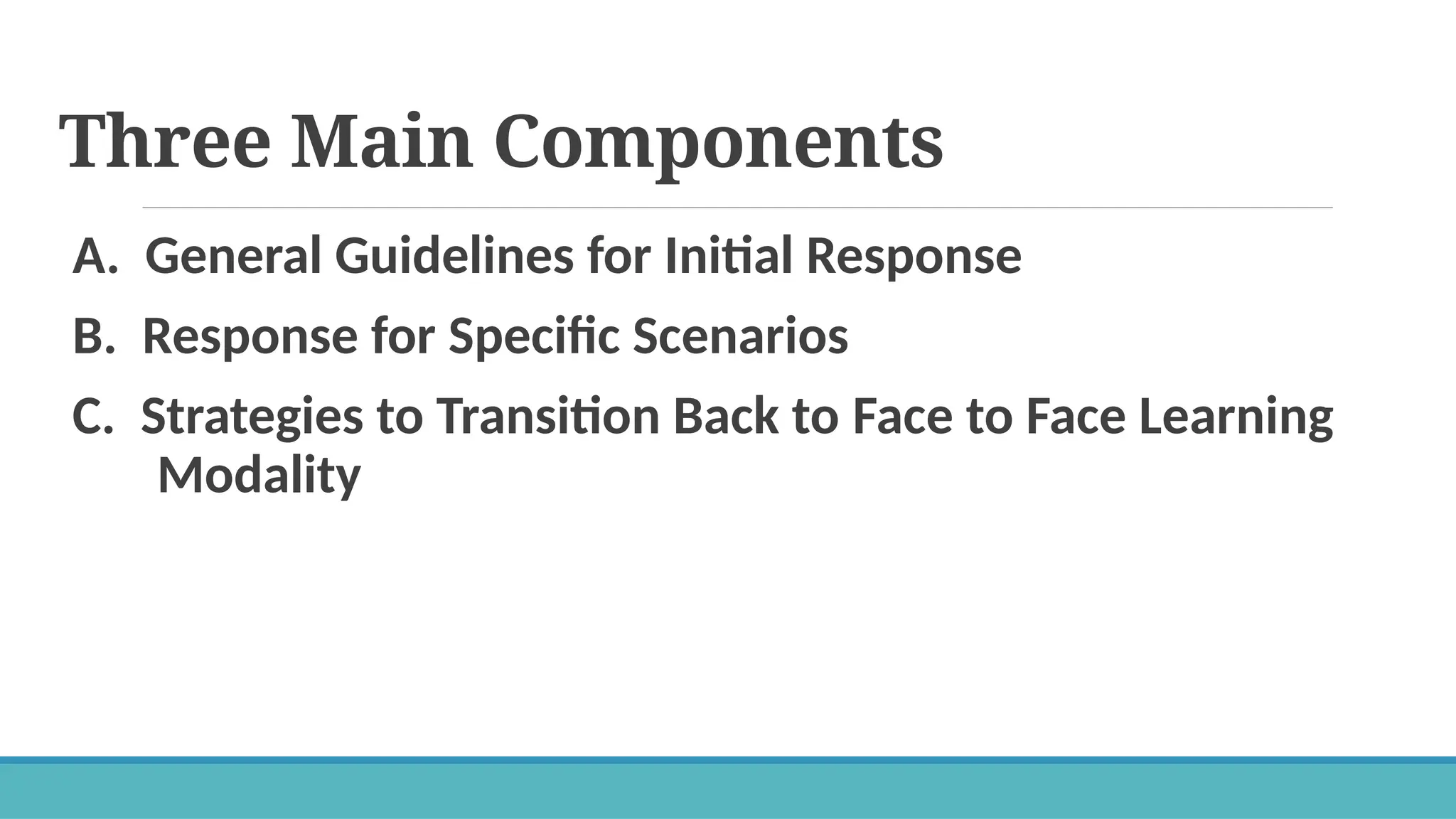 Three Main Components

A. General Guidelines for Initial Response

B. Response for Specific Scenarios

C. Strategies to Transition Back to Face to Face Learning Modality